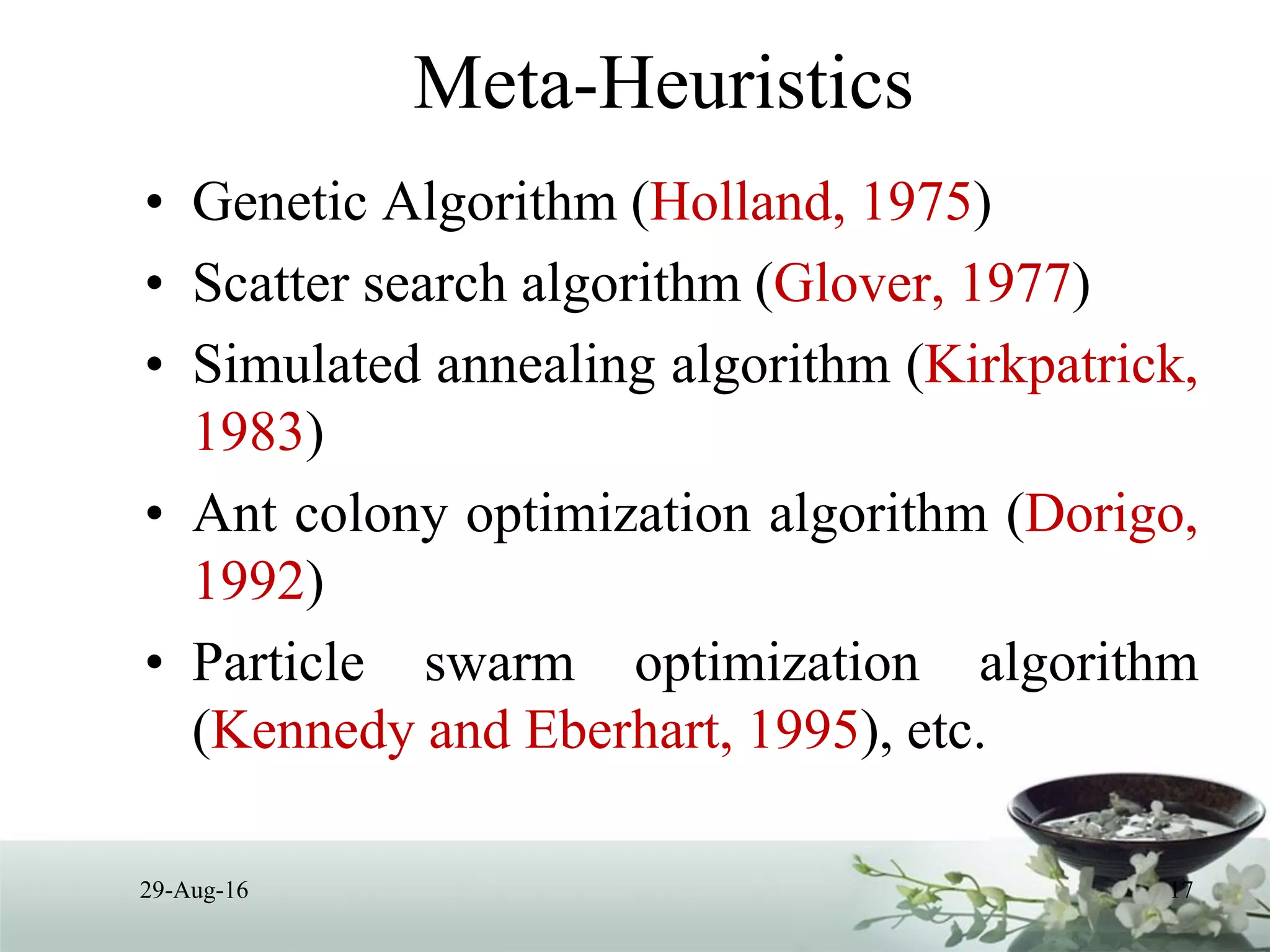 Meta-Heuristics

• Genetic Algorithm (Holland, 1975)
• Scatter search algorithm (Glover, 1977)
• Simulated annealing algorithm (Kirkpatrick, 1983)
• Ant colony optimization algorithm (Dorigo, 1992)
• Particle swarm optimization algorithm (Kennedy and Eberhart, 1995), etc.

29-Aug-16

17